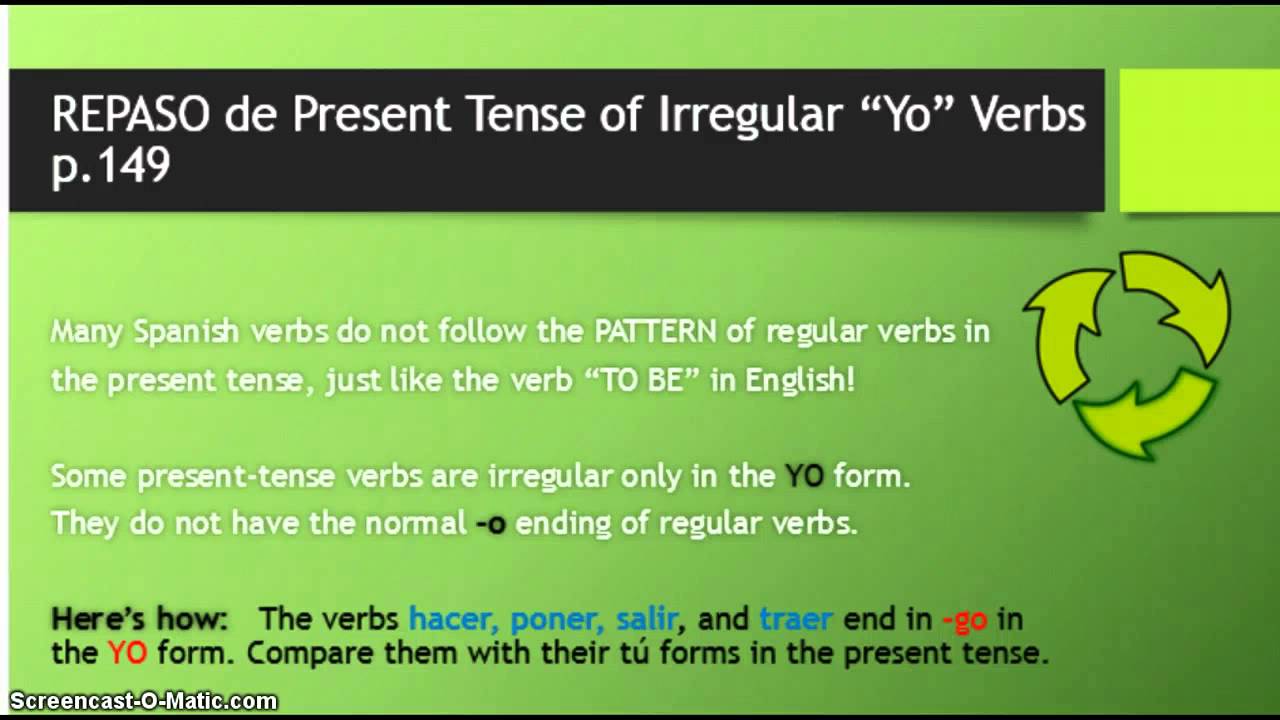 REPASO de Present Tense of Irregular “Yo” Verbs p.149

Many Spanish verbs do not follow the PATTERN of regular verbs in the present tense, just like the verb “TO BE” in English!

Some present-tense verbs are irregular only in the YO form. They do not have the normal -o ending of regular verbs.

Here’s how: The verbs hacer, poner, salir, and traer end in -go in the YO form. Compare them with their tú forms in the present tense.

Screencast-O-Matic.com